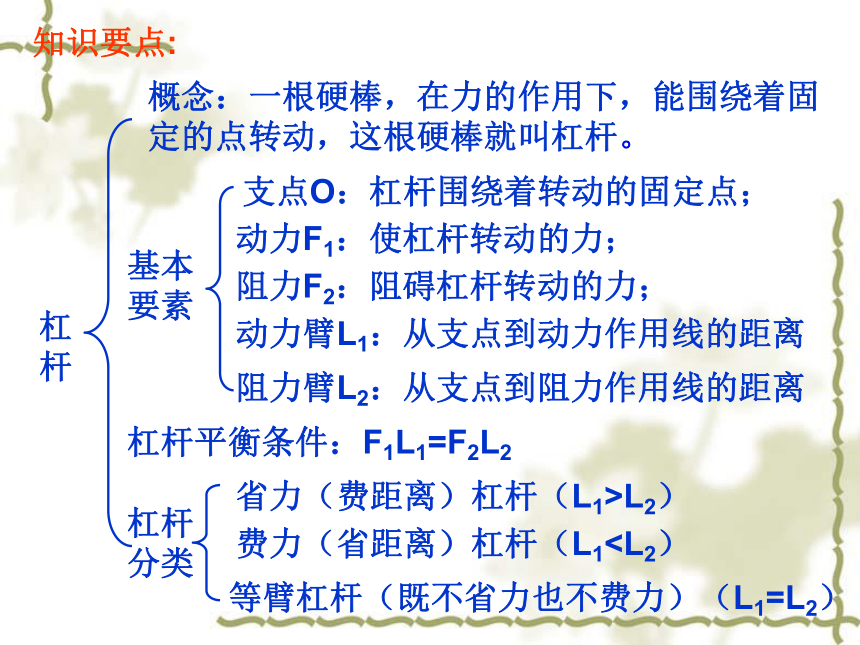 知识要点:

杠杆

概念：一根硬棒，在力的作用下，能围绕着固定的点转动，这根硬棒就叫杠杆。

基本要素

支点O：杠杆围绕着转动的固定点；
动力$F_1$：使杠杆转动的力；
阻力$F_2$：阻碍杠杆转动的力；
动力臂$L_1$：从支点到动力作用线的距离
阻力臂$L_2$：从支点到阻力作用线的距离

杠杆平衡条件：$F_1L_1=F_2L_2$

杠杆分类

省力（费距离）杠杆（$L_1>L_2$）
费力（省距离）杠杆（$L_1<L_2$）
等臂杠杆（既不省力也不费力）（$L_1=L_2$）